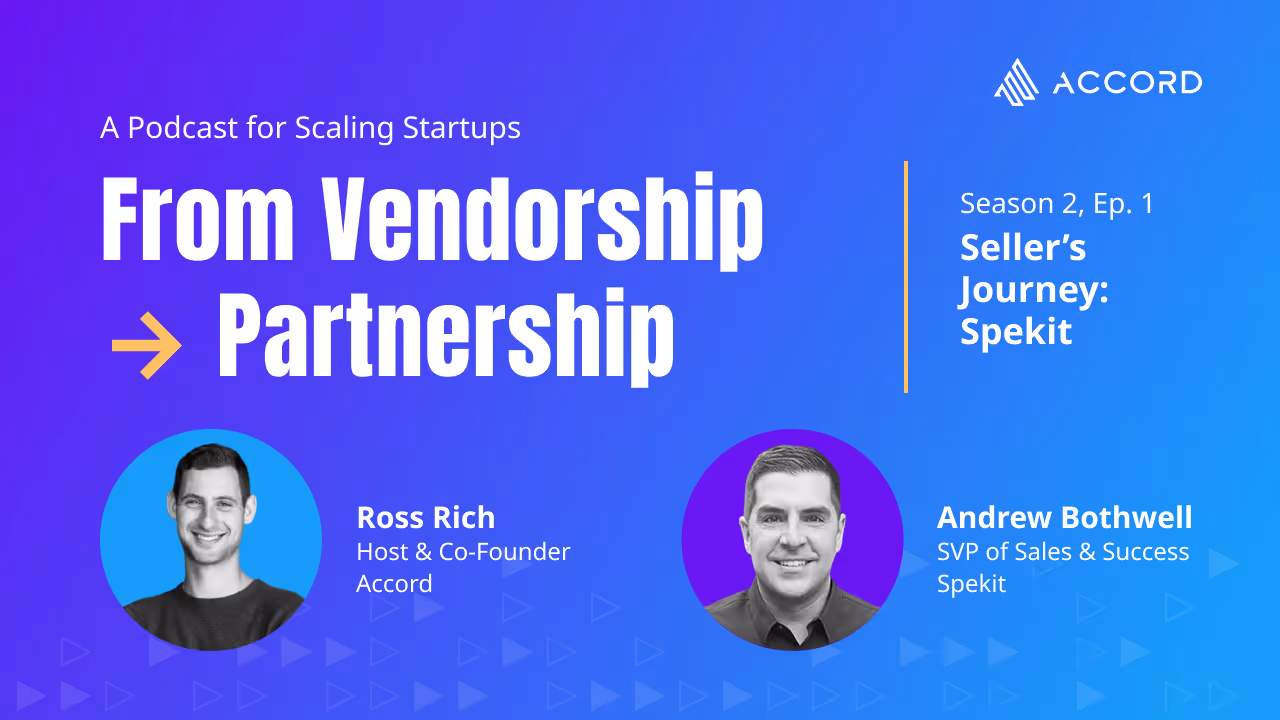 ACCORD

A Podcast for Scaling Startups

From Vendorship → Partnership

Season 2, Ep. 1
Seller's Journey: Spekit

Ross Rich
Host & Co-Founder
Accord

Andrew Bothwell
SVP of Sales & Success
Spekit